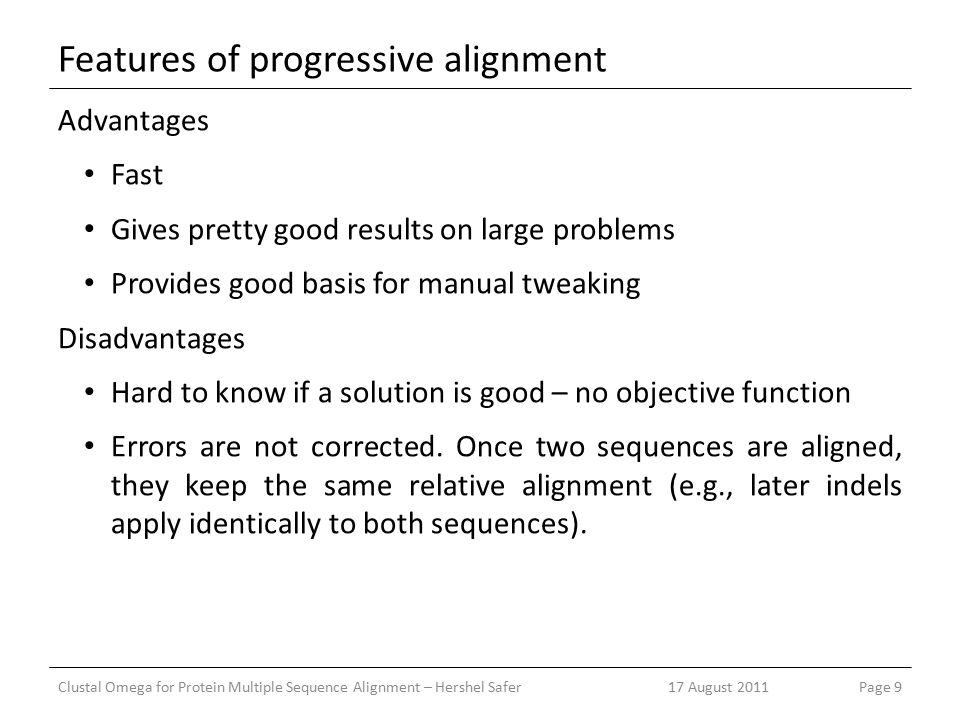 Features of progressive alignment

Advantages

• Fast

• Gives pretty good results on large problems

• Provides good basis for manual tweaking

Disadvantages

• Hard to know if a solution is good – no objective function

• Errors are not corrected. Once two sequences are aligned, they keep the same relative alignment (e.g., later indels apply identically to both sequences).

Clustal Omega for Protein Multiple Sequence Alignment – Hershel Safer 17 August 2011 Page 9